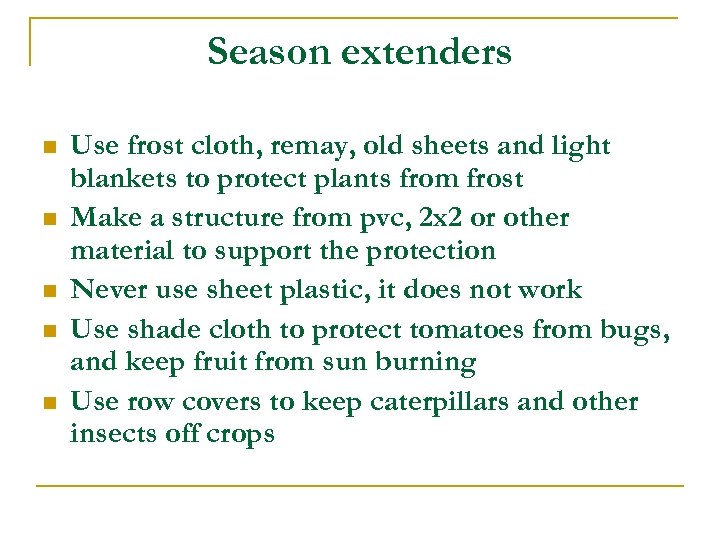 Season extenders

- Use frost cloth, remay, old sheets and light blankets to protect plants from frost
- Make a structure from pvc, 2x2 or other material to support the protection
- Never use sheet plastic, it does not work
- Use shade cloth to protect tomatoes from bugs, and keep fruit from sun burning
- Use row covers to keep caterpillars and other insects off crops